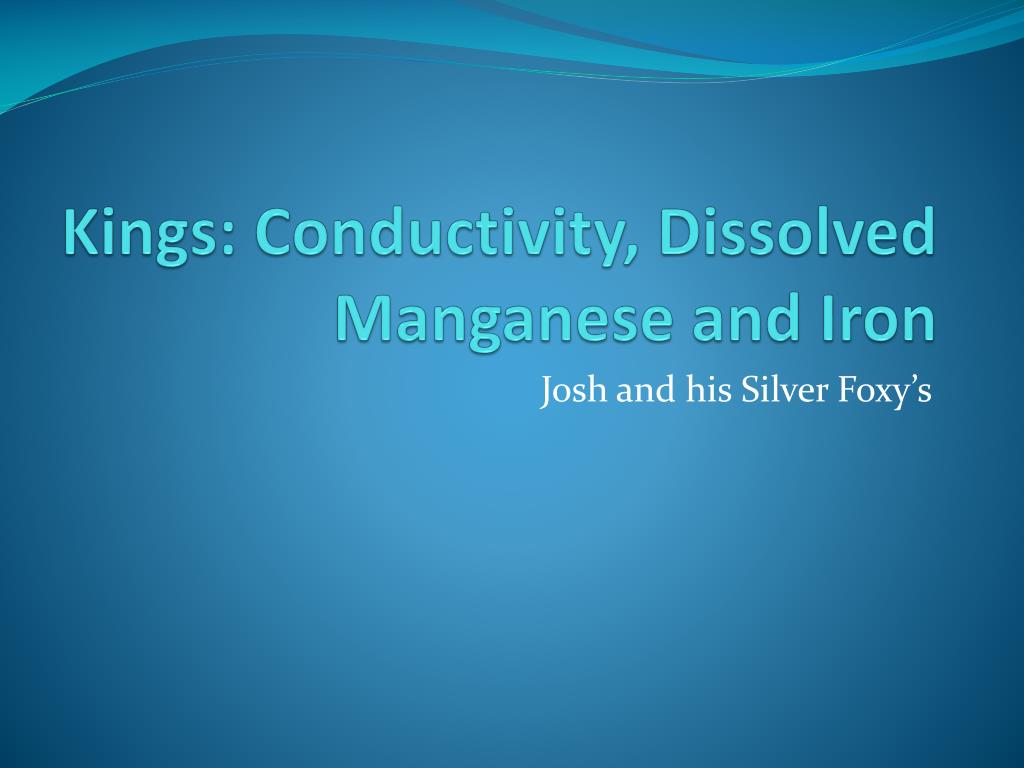 Kings: Conductivity, Dissolved Manganese and Iron

Josh and his Silver Foxy’s